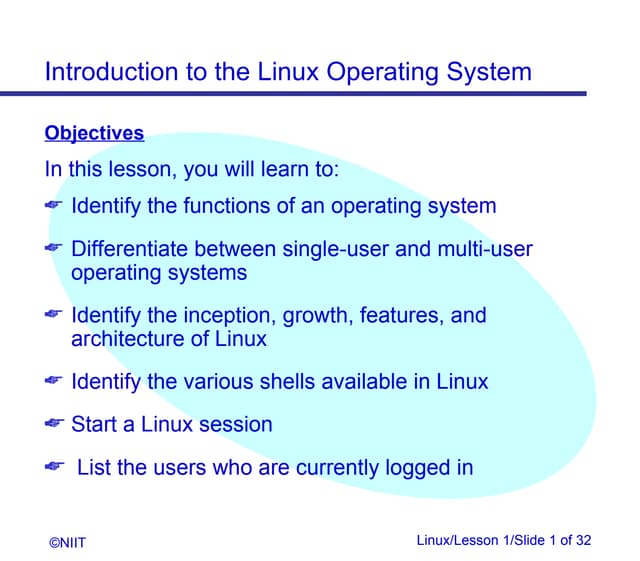 Introduction to the Linux Operating System

Objectives

In this lesson, you will learn to:

☛ Identify the functions of an operating system

☛ Differentiate between single-user and multi-user operating systems

☛ Identify the inception, growth, features, and architecture of Linux

☛ Identify the various shells available in Linux

☛ Start a Linux session

☛ List the users who are currently logged in

©NIIT

Linux/Lesson 1/Slide 1 of 32